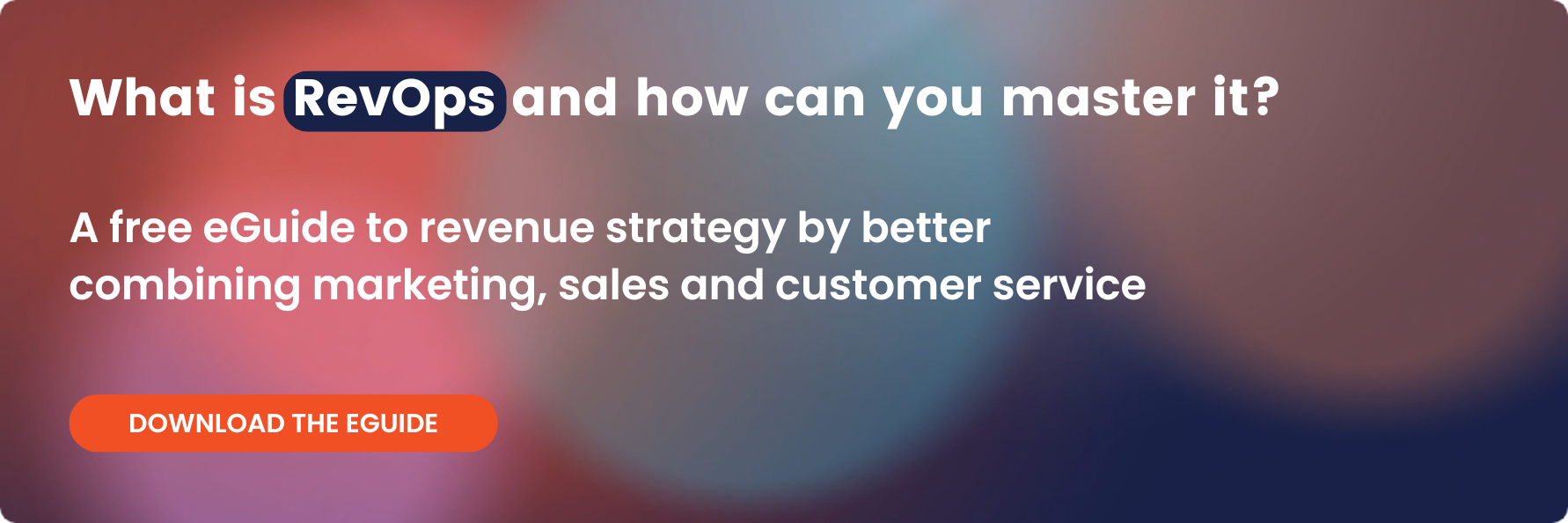 What is RevOps and how can you master it?

A free eGuide to revenue strategy by better combining marketing, sales and customer service

DOWNLOAD THE EGUIDE